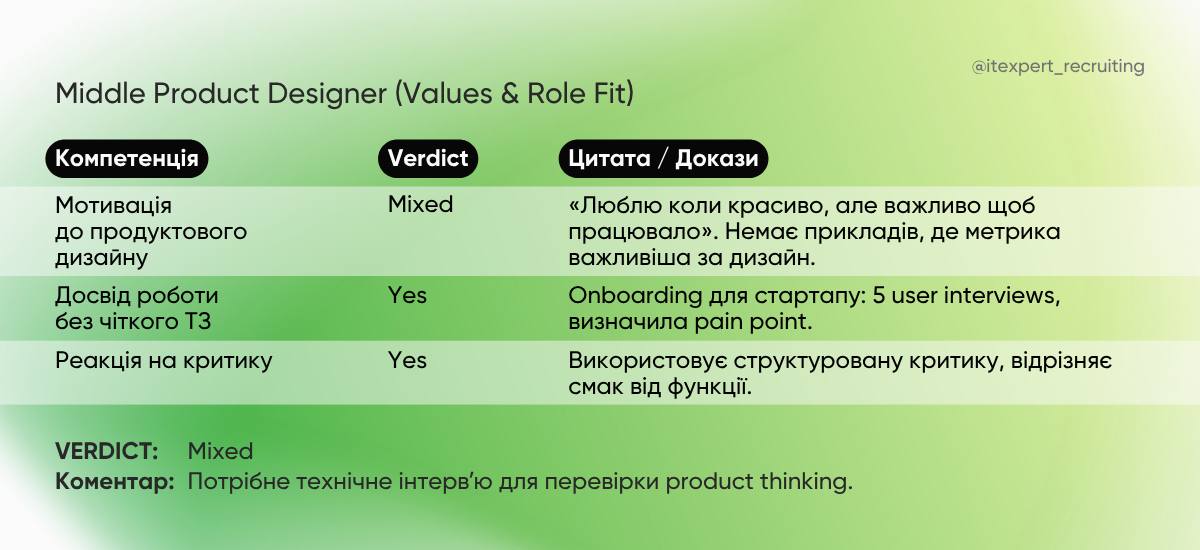 @itexpert_recruiting

Middle Product Designer (Values & Role Fit)

| Компетенція | Verdict | Цитата / Докази |
|---|---|---|
| Мотивація до продуктового дизайну | Mixed | «Люблю коли красиво, але важливо щоб працювало». Немає прикладів, де метрика важливіша за дизайн. |
| Досвід роботи без чіткого ТЗ | Yes | Onboarding для стартапу: 5 user interviews, визначила pain point. |
| Реакція на критику | Yes | Використовує структуровану критику, відрізняє смак від функції. |

VERDICT: Mixed
Коментар: Потрібне технічне інтерв'ю для перевірки product thinking.